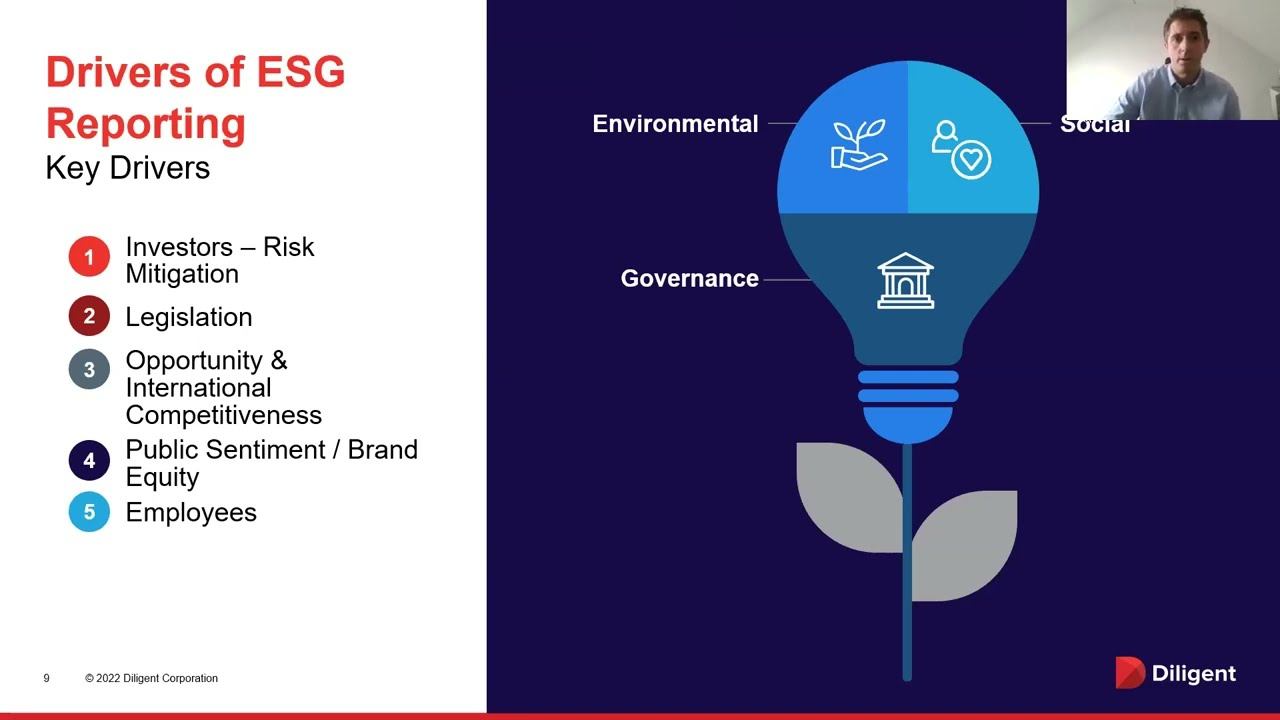 Drivers of ESG Reporting
Key Drivers

1 Investors – Risk Mitigation
2 Legislation
3 Opportunity & International Competitiveness
4 Public Sentiment / Brand Equity
5 Employees

Environmental
Social
Governance

9 © 2022 Diligent Corporation

Diligent